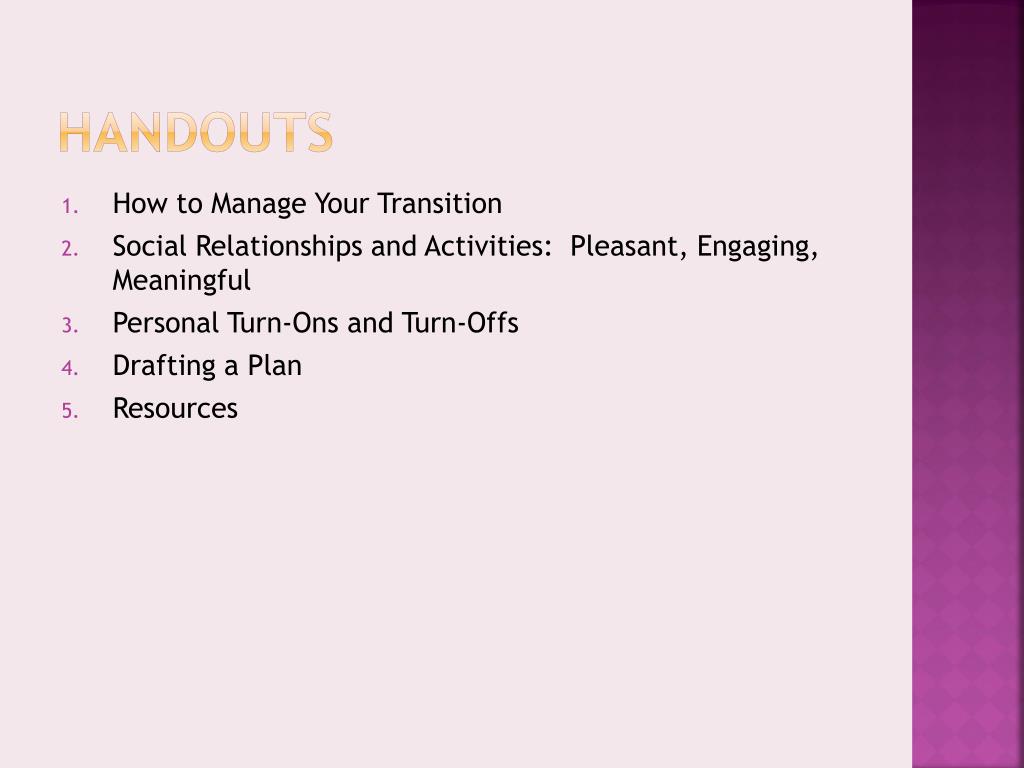 HANDOUTS

1. How to Manage Your Transition
2. Social Relationships and Activities:  Pleasant, Engaging, Meaningful
3. Personal Turn-Ons and Turn-Offs
4. Drafting a Plan
5. Resources